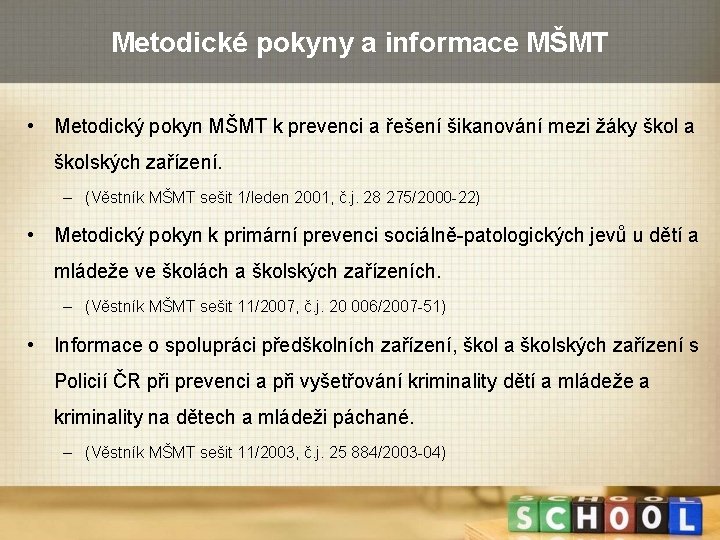 Metodické pokyny a informace MŠMT

• Metodický pokyn MŠMT k prevenci a řešení šikanování mezi žáky škol a školských zařízení.

– (Věstník MŠMT sešit 1/leden 2001, č.j. 28 275/2000-22)

• Metodický pokyn k primární prevenci sociálně-patologických jevů u dětí a mládeže ve školách a školských zařízeních.

– (Věstník MŠMT sešit 11/2007, č.j. 20 006/2007-51)

• Informace o spolupráci předškolních zařízení, škol a školských zařízení s Policií ČR při prevenci a při vyšetřování kriminality dětí a mládeže a kriminality na dětech a mládeži páchané.

– (Věstník MŠMT sešit 11/2003, č.j. 25 884/2003-04)

SCHOOL